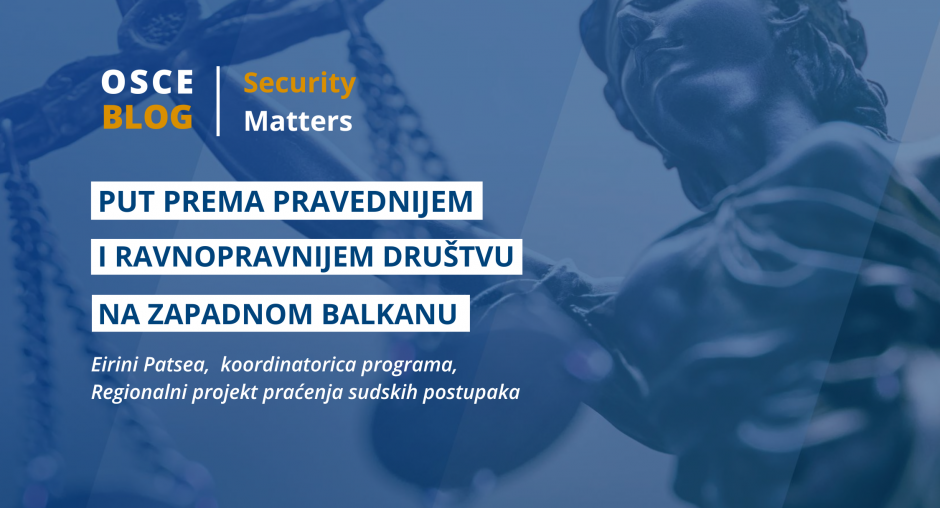 OSCE BLOG

Security Matters

PUT PREMA PRAVEDNIJEM I RAVNOPRAVNIJEM DRUŠTVU NA ZAPADNOM BALKANU

Eirini Patsea, koordinatorica programa, Regionalni projekt praćenja sudskih postupaka